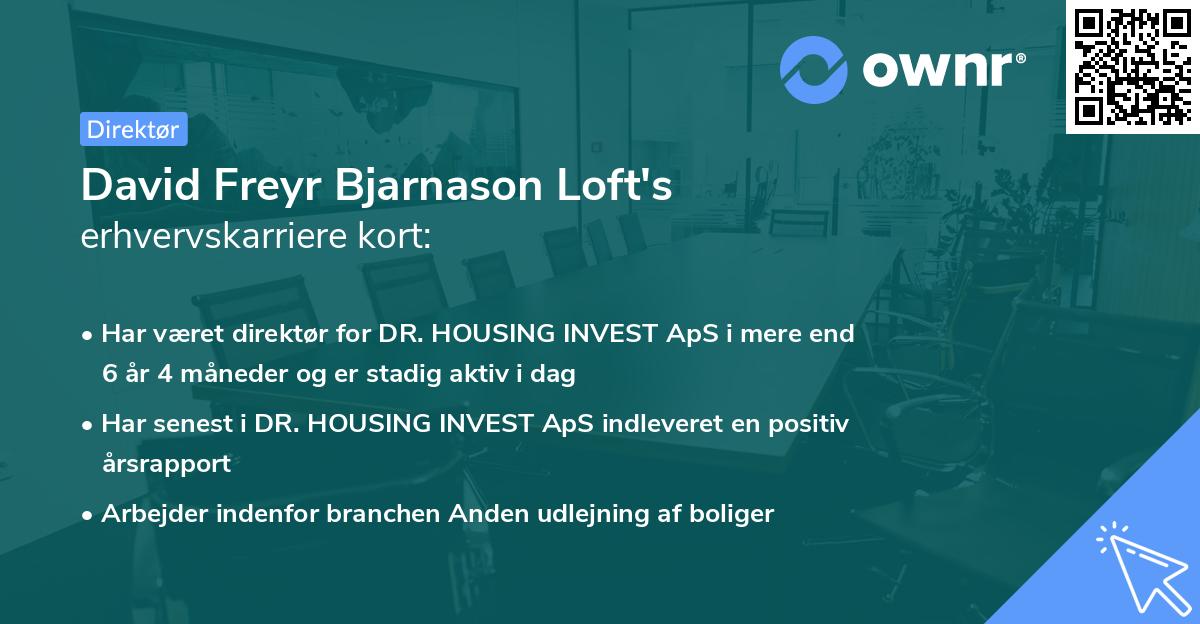 ownr®

Direktør

David Freyr Bjarnason Loft's erhvervskarriere kort:

• Har været direktør for DR. HOUSING INVEST ApS i mere end 6 år 4 måneder og er stadig aktiv i dag

• Har senest i DR. HOUSING INVEST ApS indleveret en positiv årsrapport

• Arbejder indenfor branchen Anden udlejning af boliger